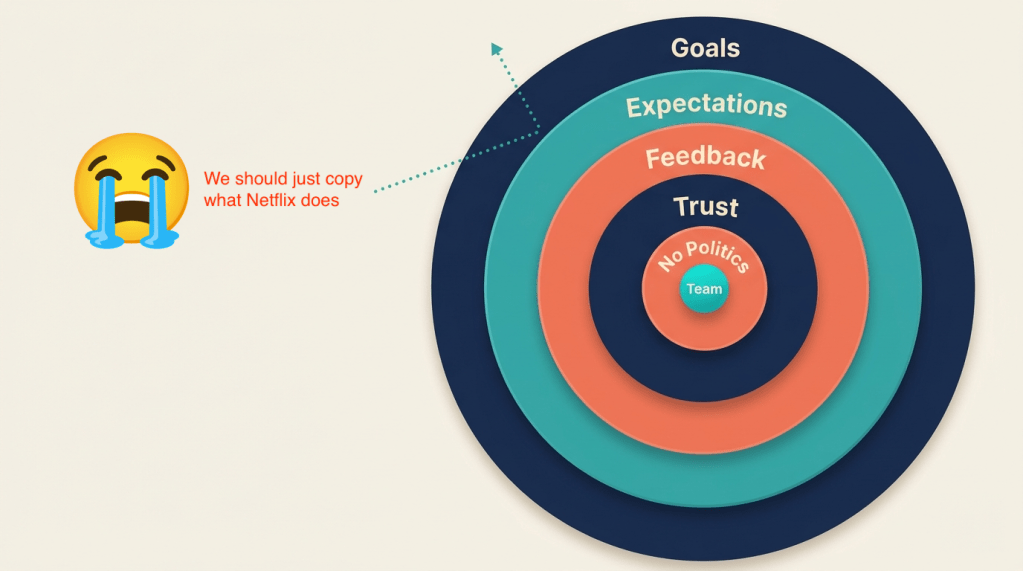 We should just copy what Netflix does

Goals

Expectations

Feedback

Trust

No Politics

Team